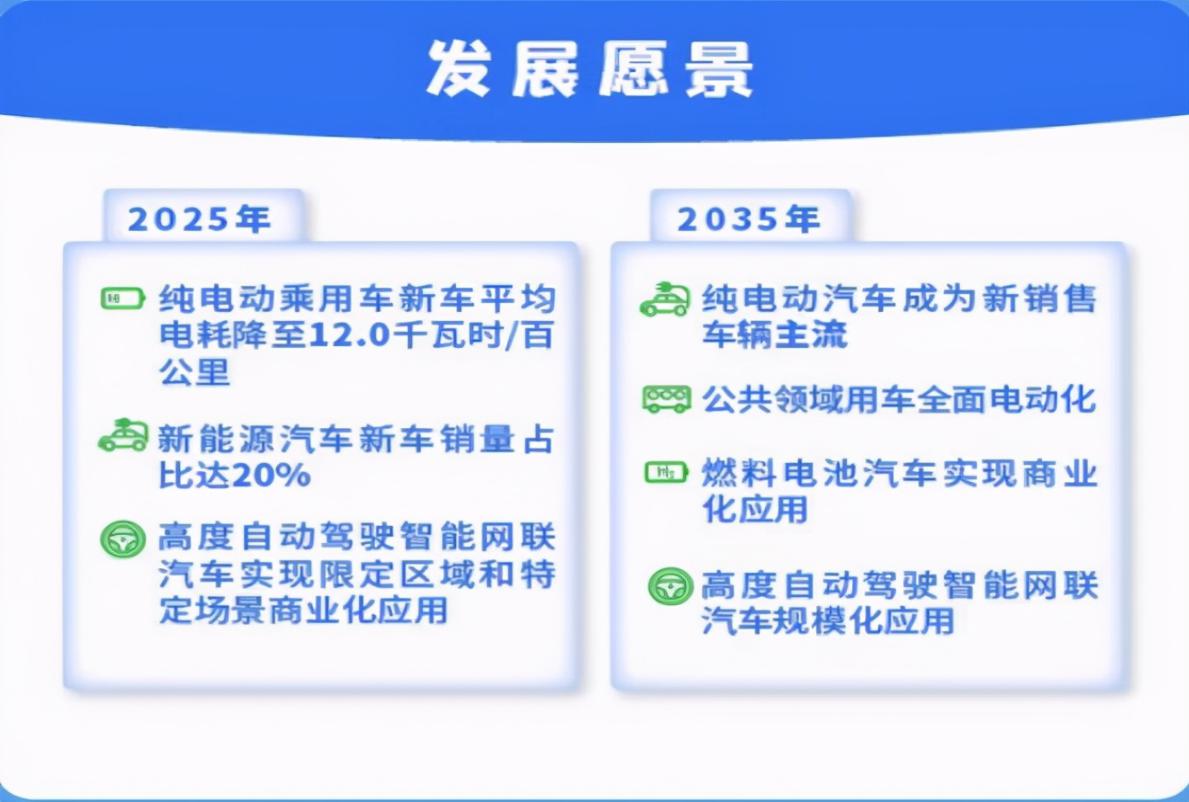 发展愿景

2025年

纯电动乘用车新车平均电耗降至12.0千瓦时/百公里

新能源汽车新车销量占比达20%

高度自动驾驶智能网联汽车实现限定区域和特定场景商业化应用

2035年

纯电动汽车成为新销售车辆主流

公共领域用车全面电动化

燃料电池汽车实现商业化应用

高度自动驾驶智能网联汽车规模化应用